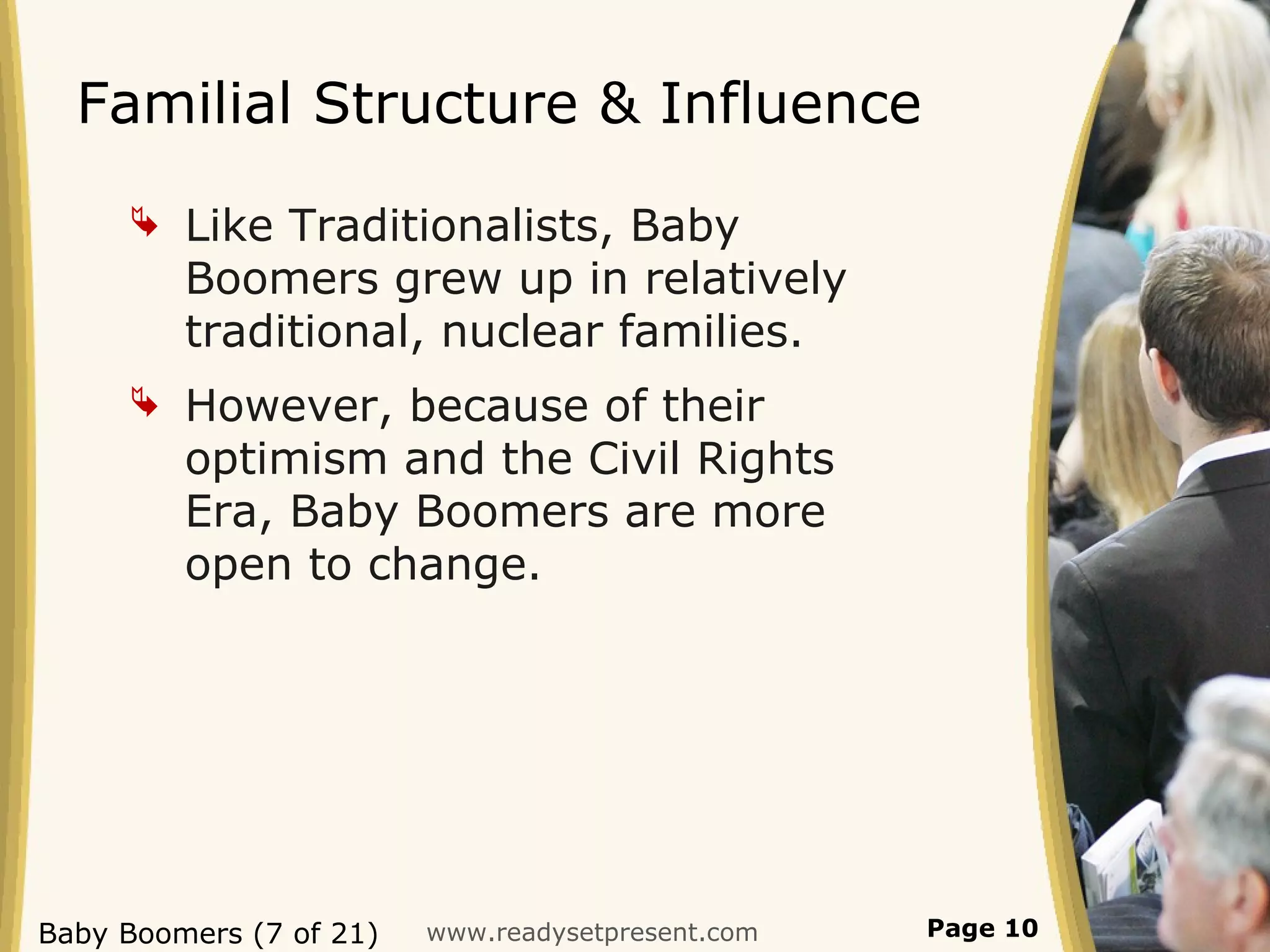 Familial Structure & Influence

Like Traditionalists, Baby Boomers grew up in relatively traditional, nuclear families.

However, because of their optimism and the Civil Rights Era, Baby Boomers are more open to change.

Baby Boomers (7 of 21) www.readysetpresent.com Page 10